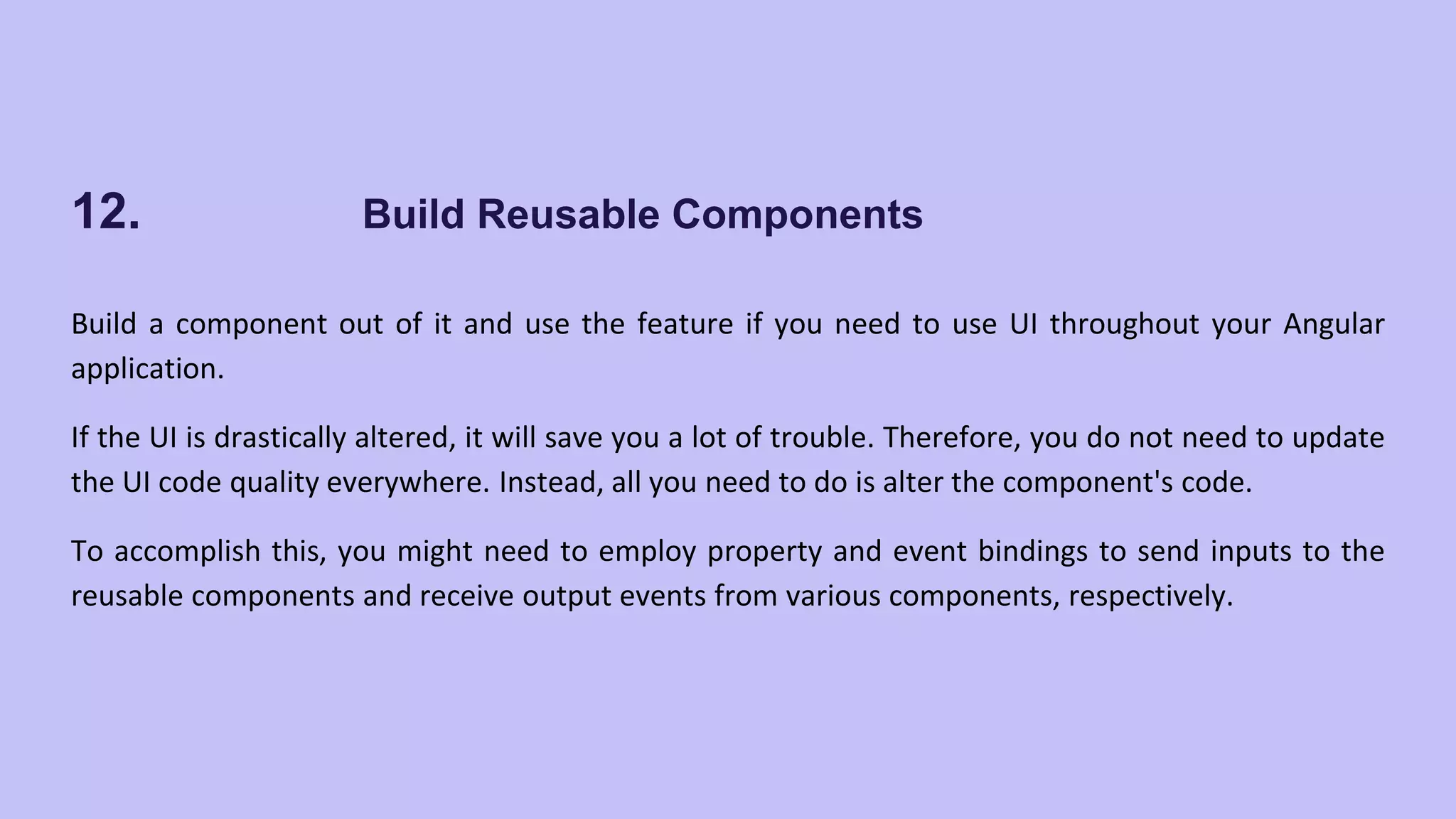 12. Build Reusable Components

Build a component out of it and use the feature if you need to use UI throughout your Angular application.

If the UI is drastically altered, it will save you a lot of trouble. Therefore, you do not need to update the UI code quality everywhere. Instead, all you need to do is alter the component's code.

To accomplish this, you might need to employ property and event bindings to send inputs to the reusable components and receive output events from various components, respectively.